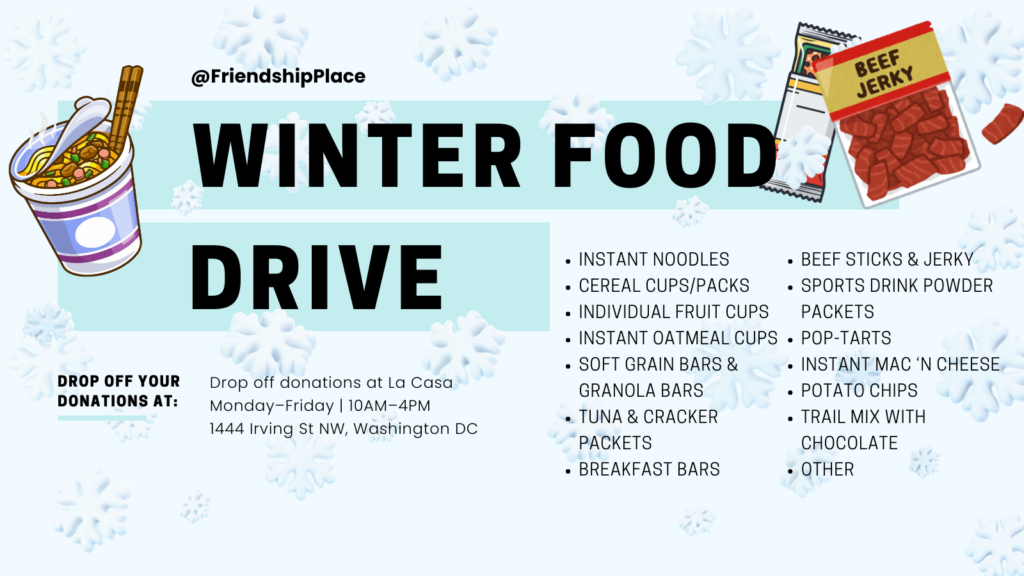 @FriendshipPlace

BEEF JERKY

WINTER FOOD DRIVE

DROP OFF YOUR DONATIONS AT:

Drop off donations at La Casa
Monday–Friday | 10AM–4PM
1444 Irving St NW, Washington DC

- INSTANT NOODLES
- CEREAL CUPS/PACKS
- INDIVIDUAL FRUIT CUPS
- INSTANT OATMEAL CUPS
- SOFT GRAIN BARS & GRANOLA BARS
- TUNA & CRACKER PACKETS
- BREAKFAST BARS

- BEEF STICKS & JERKY
- SPORTS DRINK POWDER PACKETS
- POP-TARTS
- INSTANT MAC 'N CHEESE
- POTATO CHIPS
- TRAIL MIX WITH CHOCOLATE
- OTHER